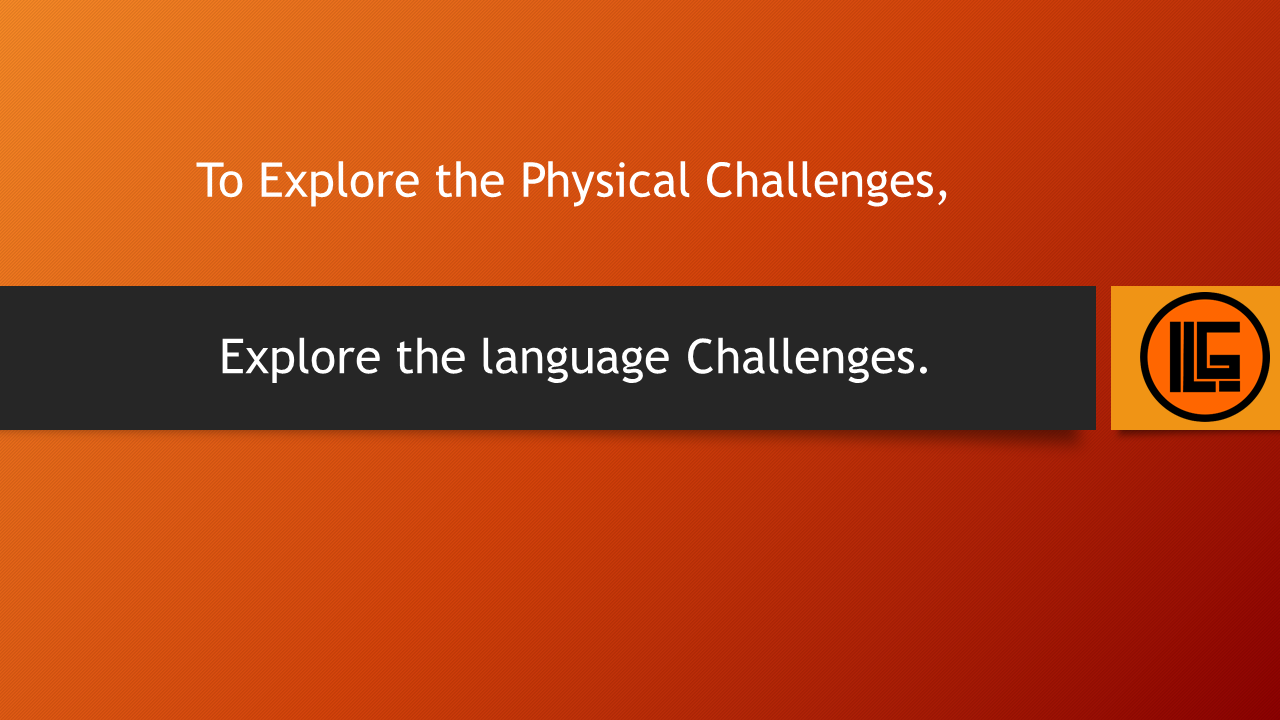 To Explore the Physical Challenges,

Explore the language Challenges.

ILG